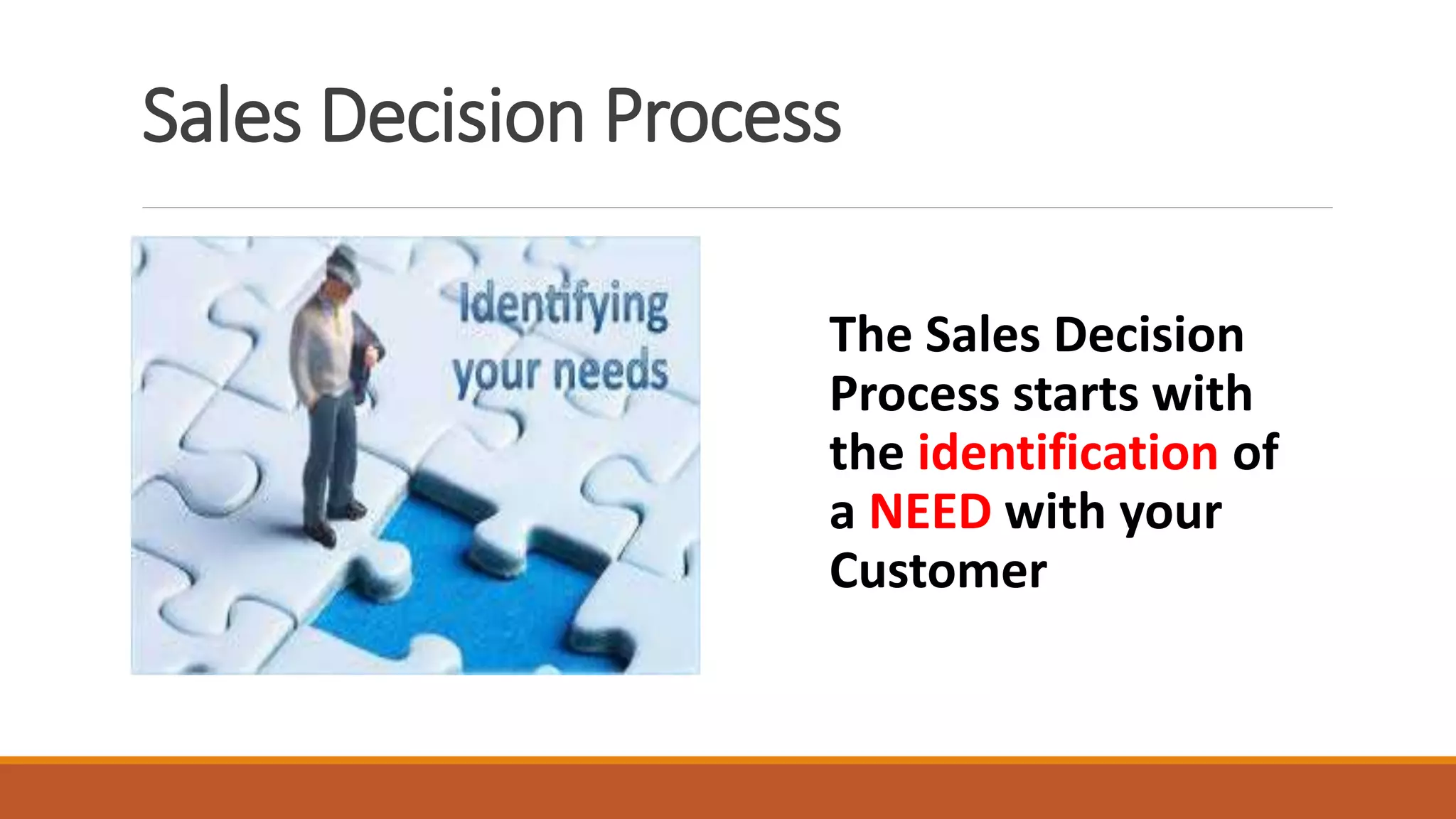 Sales Decision Process

Identifying your needs

The Sales Decision Process starts with the identification of a NEED with your Customer